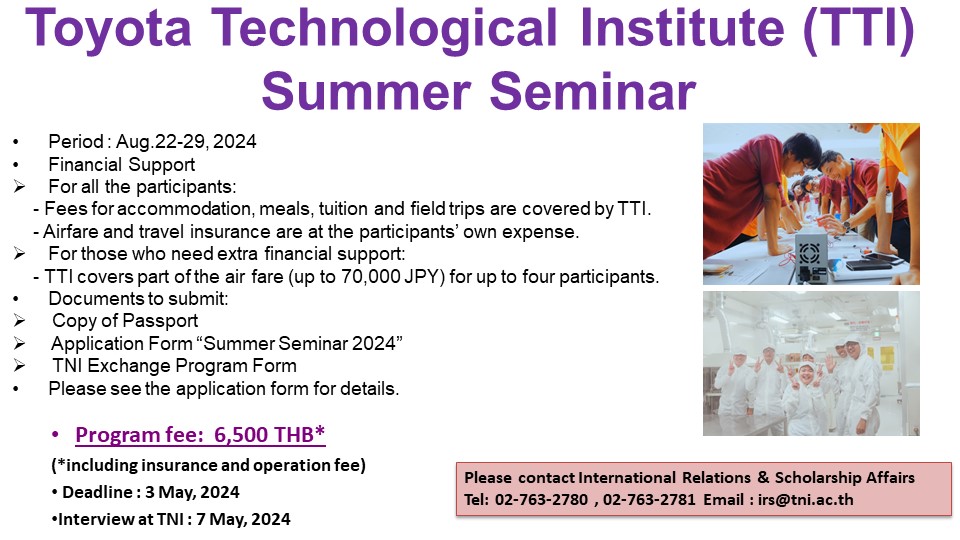 Toyota Technological Institute (TTI) Summer Seminar

• Period : Aug.22-29, 2024
• Financial Support
➢ For all the participants:
- Fees for accommodation, meals, tuition and field trips are covered by TTI.
- Airfare and travel insurance are at the participants' own expense.
➢ For those who need extra financial support:
- TTI covers part of the air fare (up to 70,000 JPY) for up to four participants.
• Documents to submit:
➢ Copy of Passport
➢ Application Form "Summer Seminar 2024"
➢ TNI Exchange Program Form
• Please see the application form for details.

• Program fee: 6,500 THB*
(*including insurance and operation fee)
• Deadline : 3 May, 2024
•Interview at TNI : 7 May, 2024

Please contact International Relations & Scholarship Affairs
Tel: 02-763-2780 , 02-763-2781 Email : irs@tni.ac.th